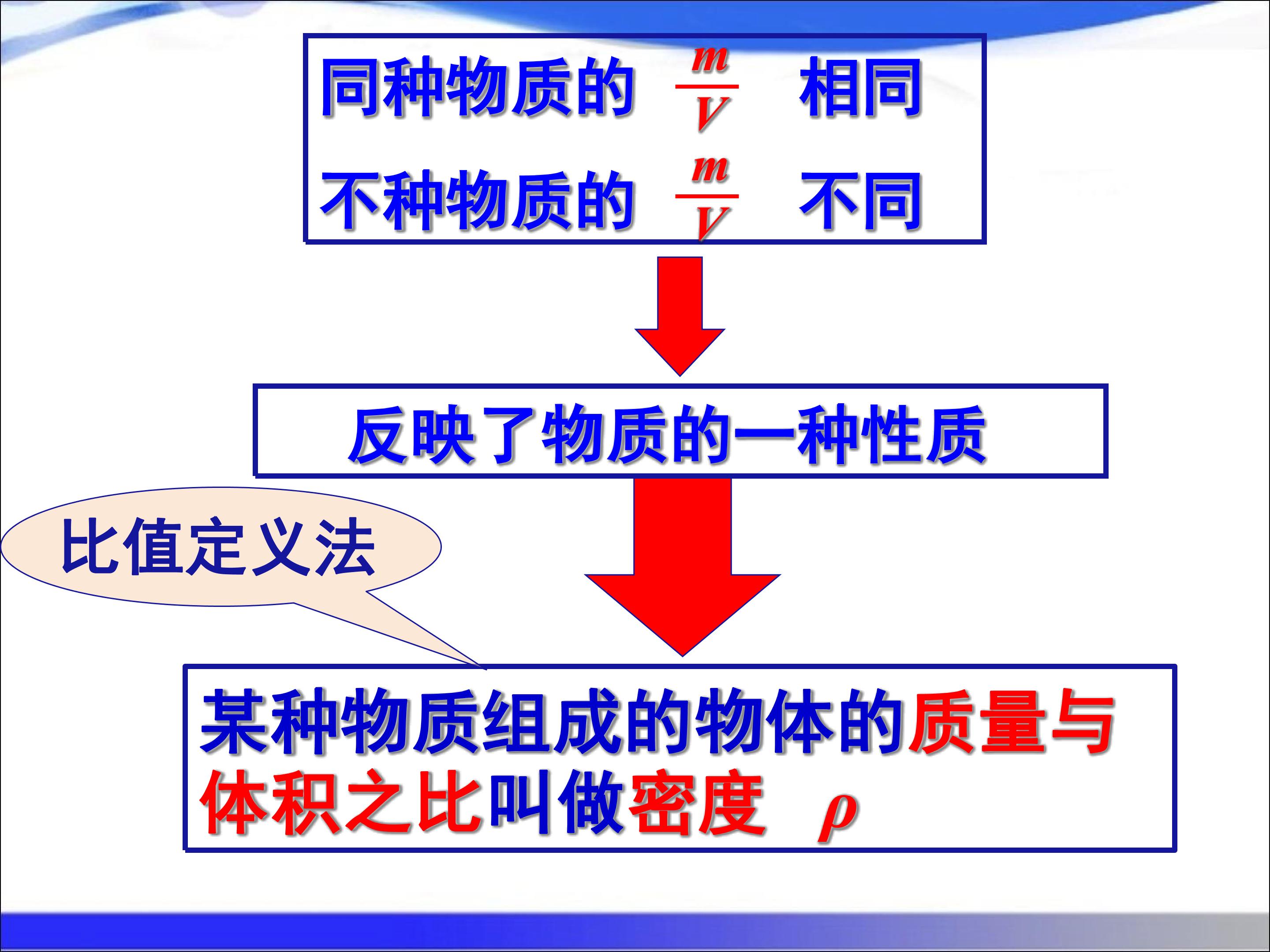 同种物质的 $\frac{m}{V}$ 相同

不种物质的 $\frac{m}{V}$ 不同

反映了物质的一种性质

比值定义法

某种物质组成的物体的质量与体积之比叫做密度 $\rho$